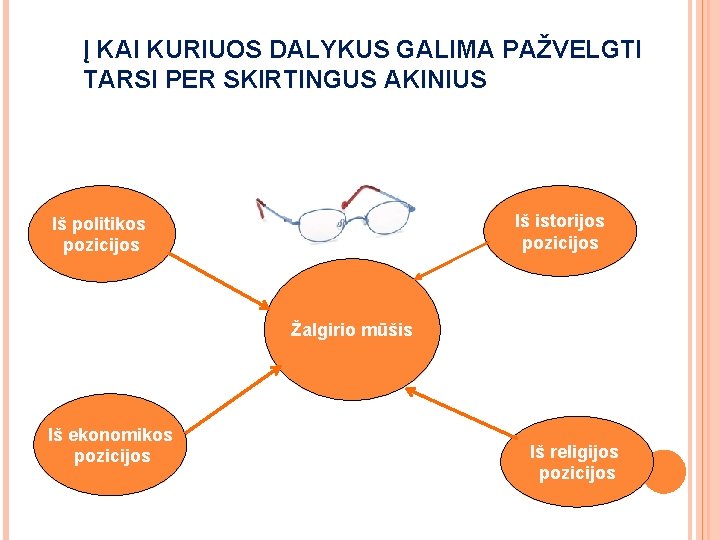 Į KAI KURIUOS DALYKUS GALIMA PAŽVELGTI TARSI PER SKIRTINGUS AKINIUS

Iš politikos pozicijos

Iš istorijos pozicijos

Žalgirio mūšis

Iš ekonomikos pozicijos

Iš religijos pozicijos